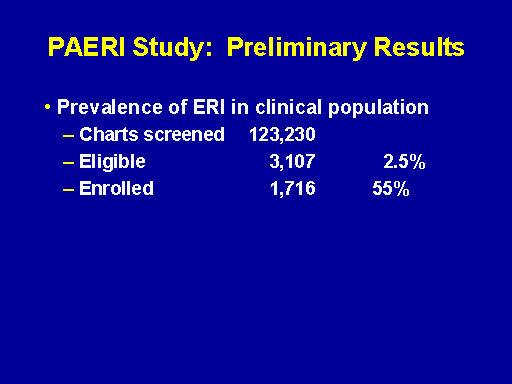 PAERI Study: Preliminary Results

• Prevalence of ERI in clinical population

– Charts screened 123,230

– Eligible 3,107 2.5%

– Enrolled 1,716 55%